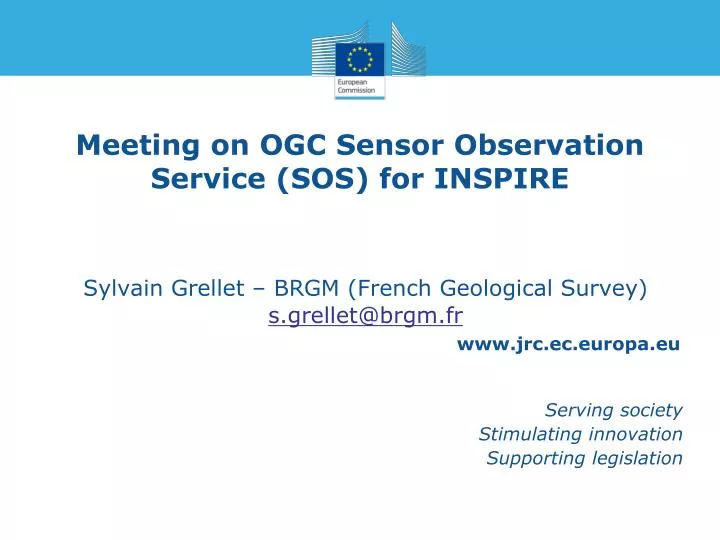 European Commission

Meeting on OGC Sensor Observation Service (SOS) for INSPIRE

Sylvain Grellet – BRGM (French Geological Survey)
s.grellet@brgm.fr

www.jrc.ec.europa.eu

Serving society
Stimulating innovation
Supporting legislation